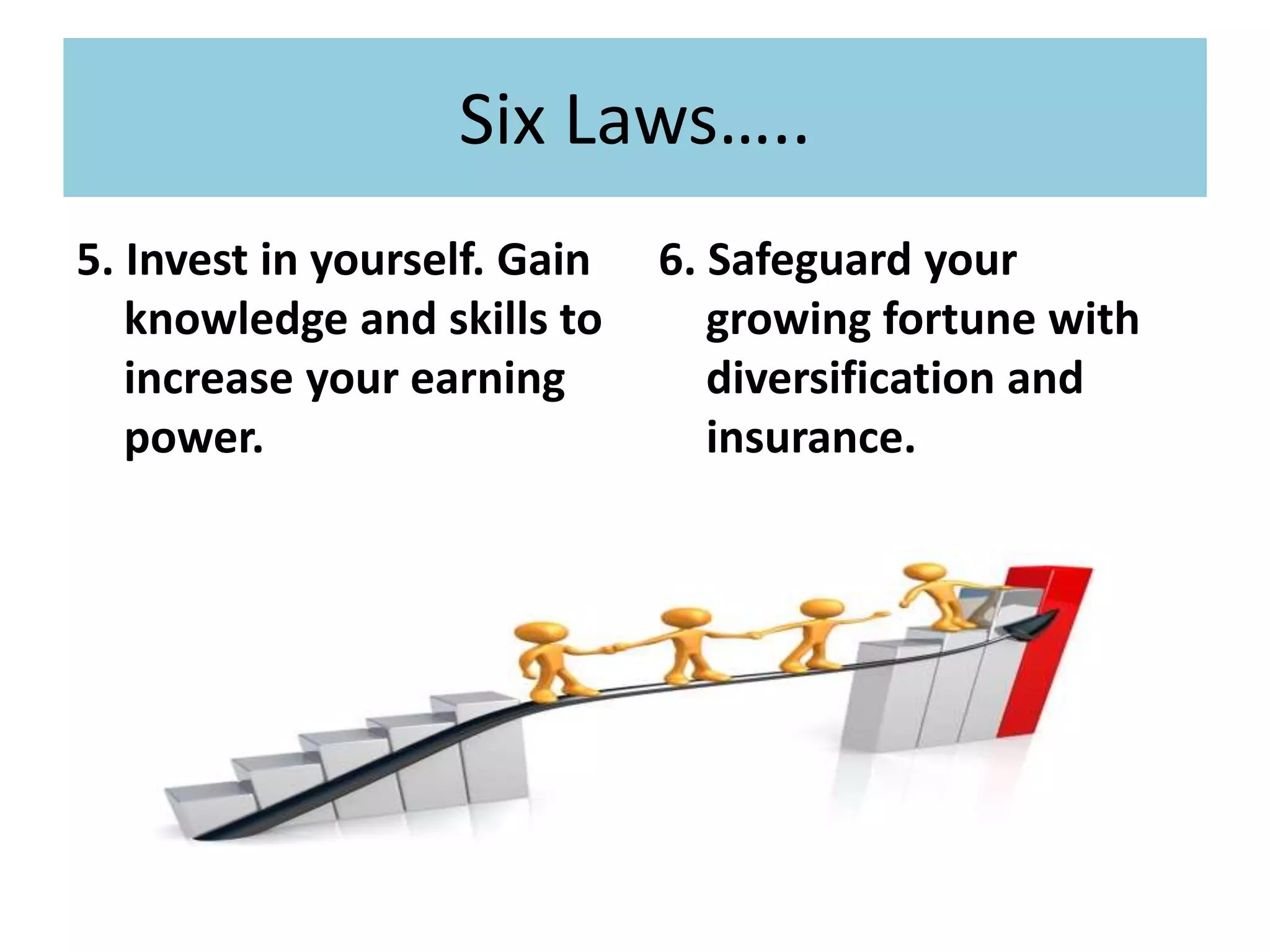 Six Laws…..

5. Invest in yourself. Gain knowledge and skills to increase your earning power.

6. Safeguard your growing fortune with diversification and insurance.